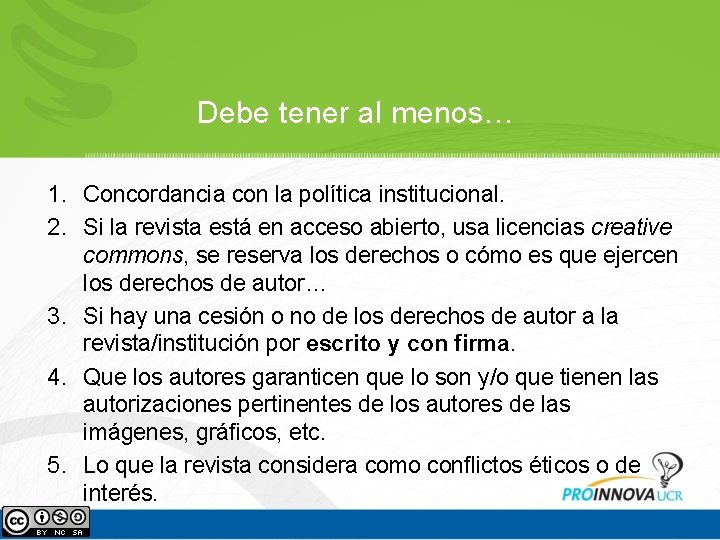 Debe tener al menos…

1. Concordancia con la política institucional.
2. Si la revista está en acceso abierto, usa licencias creative commons, se reserva los derechos o cómo es que ejercen los derechos de autor…
3. Si hay una cesión o no de los derechos de autor a la revista/institución por escrito y con firma.
4. Que los autores garanticen que lo son y/o que tienen las autorizaciones pertinentes de los autores de las imágenes, gráficos, etc.
5. Lo que la revista considera como conflictos éticos o de interés.

PROINNOVA UCR

BY NC SA